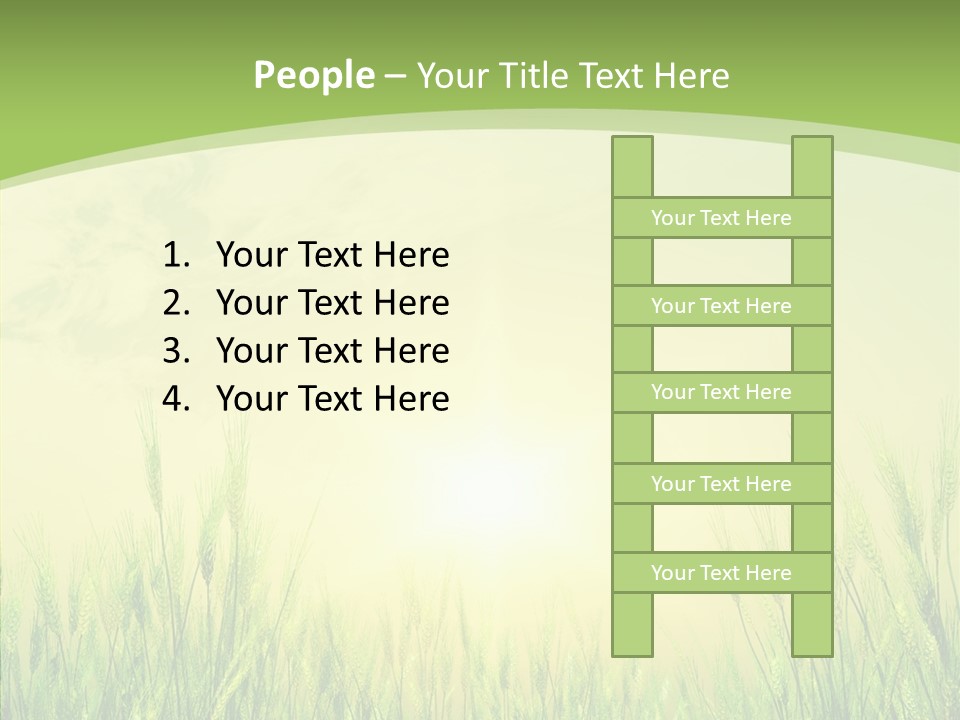 People – Your Title Text Here

1. Your Text Here
2. Your Text Here
3. Your Text Here
4. Your Text Here

Your Text Here

Your Text Here

Your Text Here

Your Text Here

Your Text Here